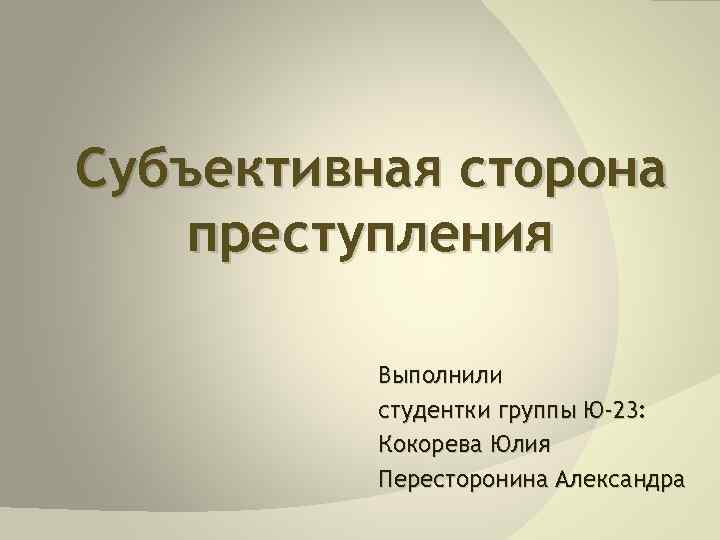 Субъективная сторона преступления

Выполнили
студентки группы Ю-23:
Кокорева Юлия
Пересторонина Александра